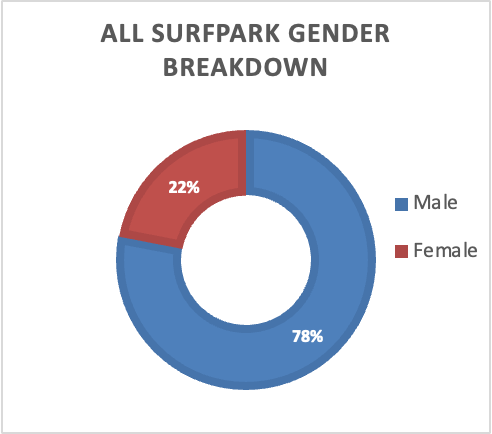 ALL SURFPARK GENDER BREAKDOWN

22%

78%

Male

Female